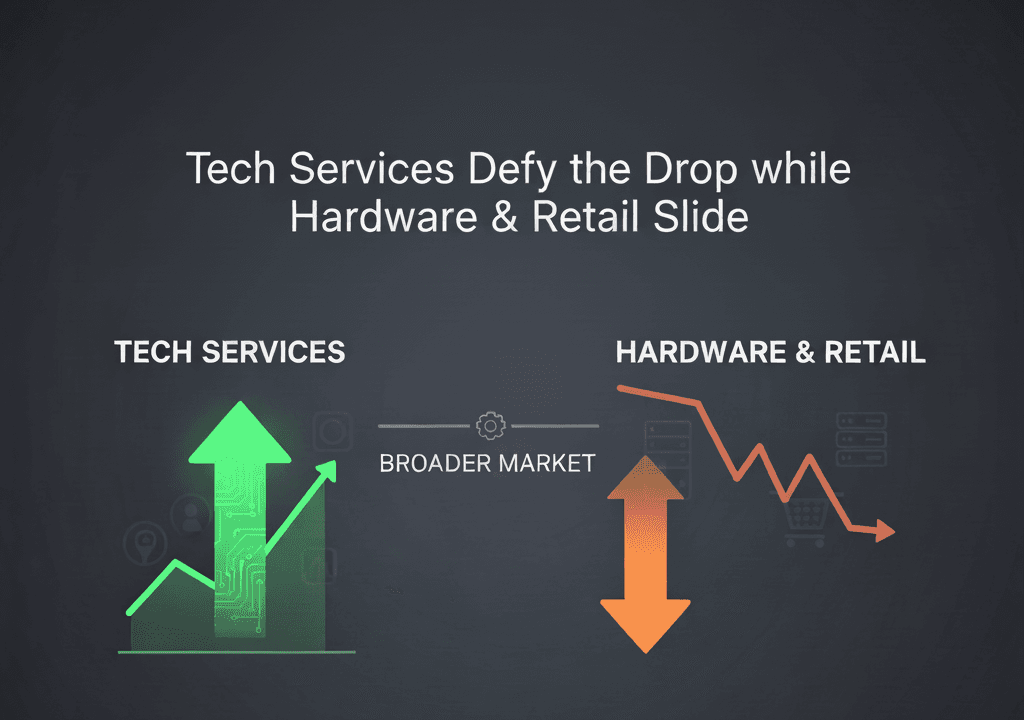 Tech Services Defy the Drop while Hardware & Retail Slide

TECH SERVICES

BROADER MARKET

HARDWARE & RETAIL